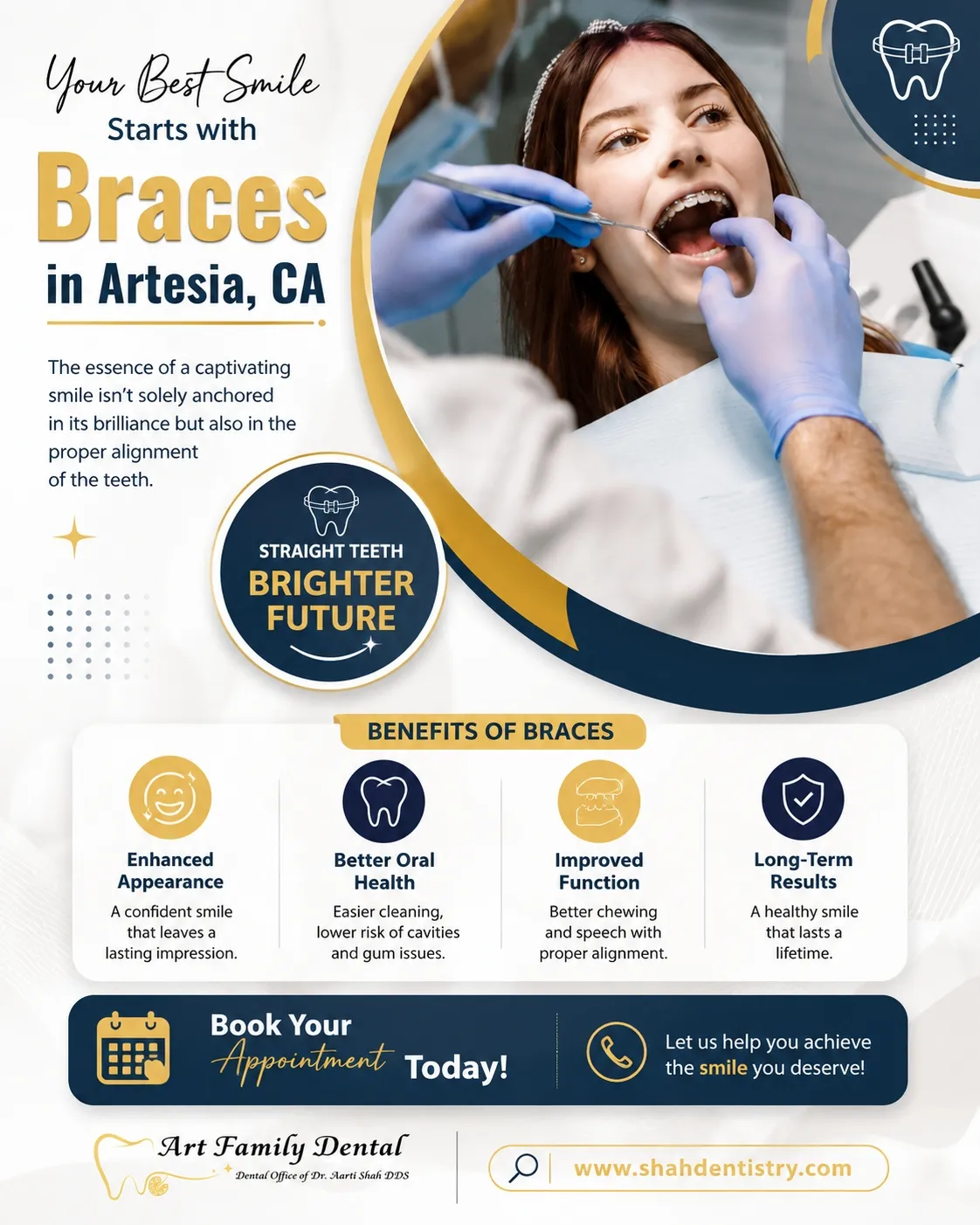 Your Best Smile
Starts with
Braces
in Artesia, CA

The essence of a captivating smile isn't solely anchored in its brilliance but also in the proper alignment of the teeth.

STRAIGHT TEETH
BRIGHTER FUTURE

BENEFITS OF BRACES

Enhanced Appearance
A confident smile that leaves a lasting impression.

Better Oral Health
Easier cleaning, lower risk of cavities and gum issues.

Improved Function
Better chewing and speech with proper alignment.

Long-Term Results
A healthy smile that lasts a lifetime.

Book Your Appointment Today!

Let us help you achieve the smile you deserve!

Art Family Dental
Dental Office of Dr. Aarti Shah DDS

www.shahdentistry.com